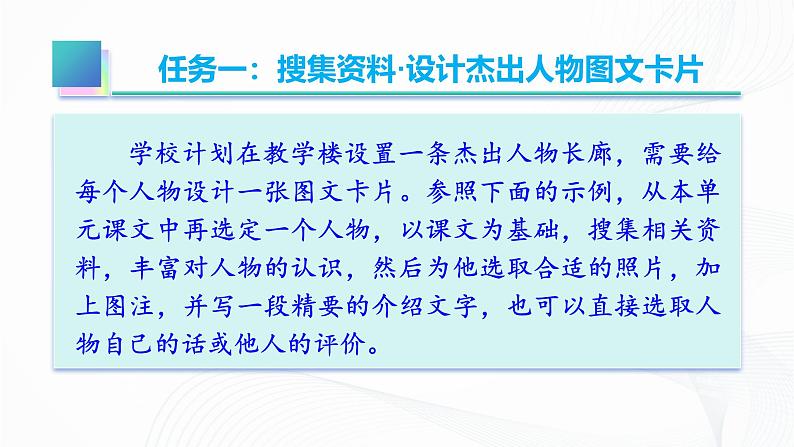 任务一：搜集资料·设计杰出人物图文卡片

学校计划在教学楼设置一条杰出人物长廊，需要给每个人物设计一张图文卡片。参照下面的示例，从本单元课文中再选定一个人物，以课文为基础，搜集相关资料，丰富对人物的认识，然后为他选取合适的照片，加上图注，并写一段精要的介绍文字，也可以直接选取人物自己的话或他人的评价。